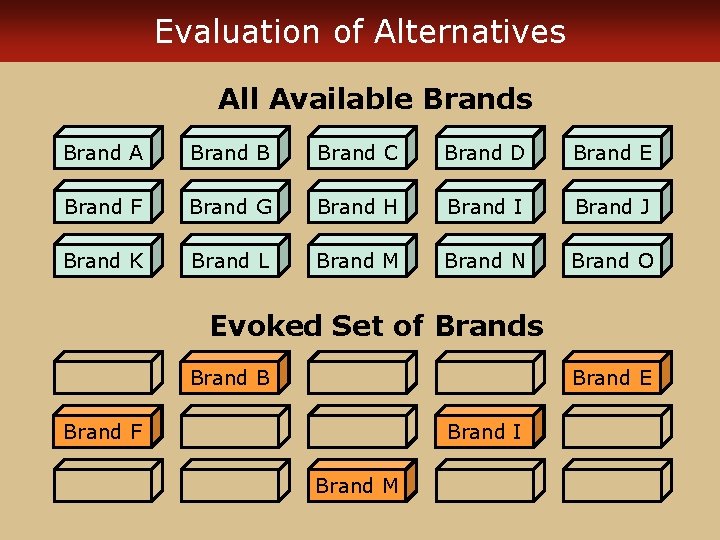 Evaluation of Alternatives

All Available Brands

Brand A Brand B Brand C Brand D Brand E
Brand F Brand G Brand H Brand I Brand J
Brand K Brand L Brand M Brand N Brand O

Evoked Set of Brands

Brand B Brand E
Brand F Brand I
Brand M